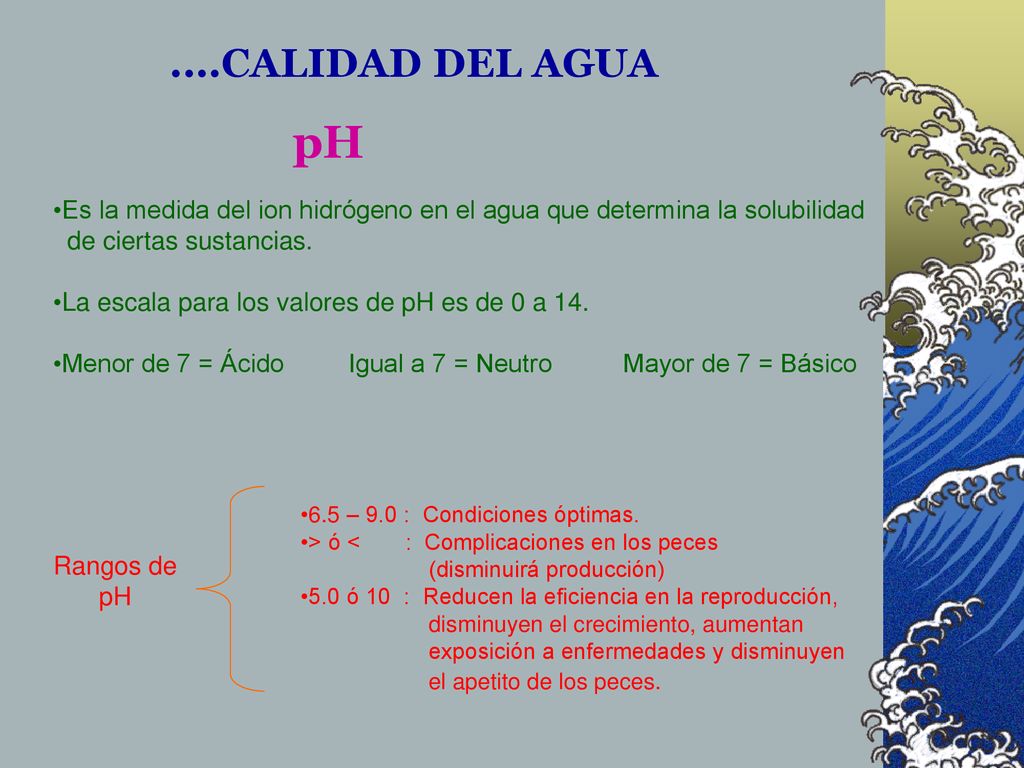 ….CALIDAD DEL AGUA

pH

•Es la medida del ion hidrógeno en el agua que determina la solubilidad de ciertas sustancias.

•La escala para los valores de pH es de 0 a 14.

•Menor de 7 = Ácido Igual a 7 = Neutro Mayor de 7 = Básico

Rangos de pH

•6.5 – 9.0 : Condiciones óptimas.
•> ó < : Complicaciones en los peces (disminuirá producción)
•5.0 ó 10 : Reducen la eficiencia en la reproducción, disminuyen el crecimiento, aumentan exposición a enfermedades y disminuyen el apetito de los peces.